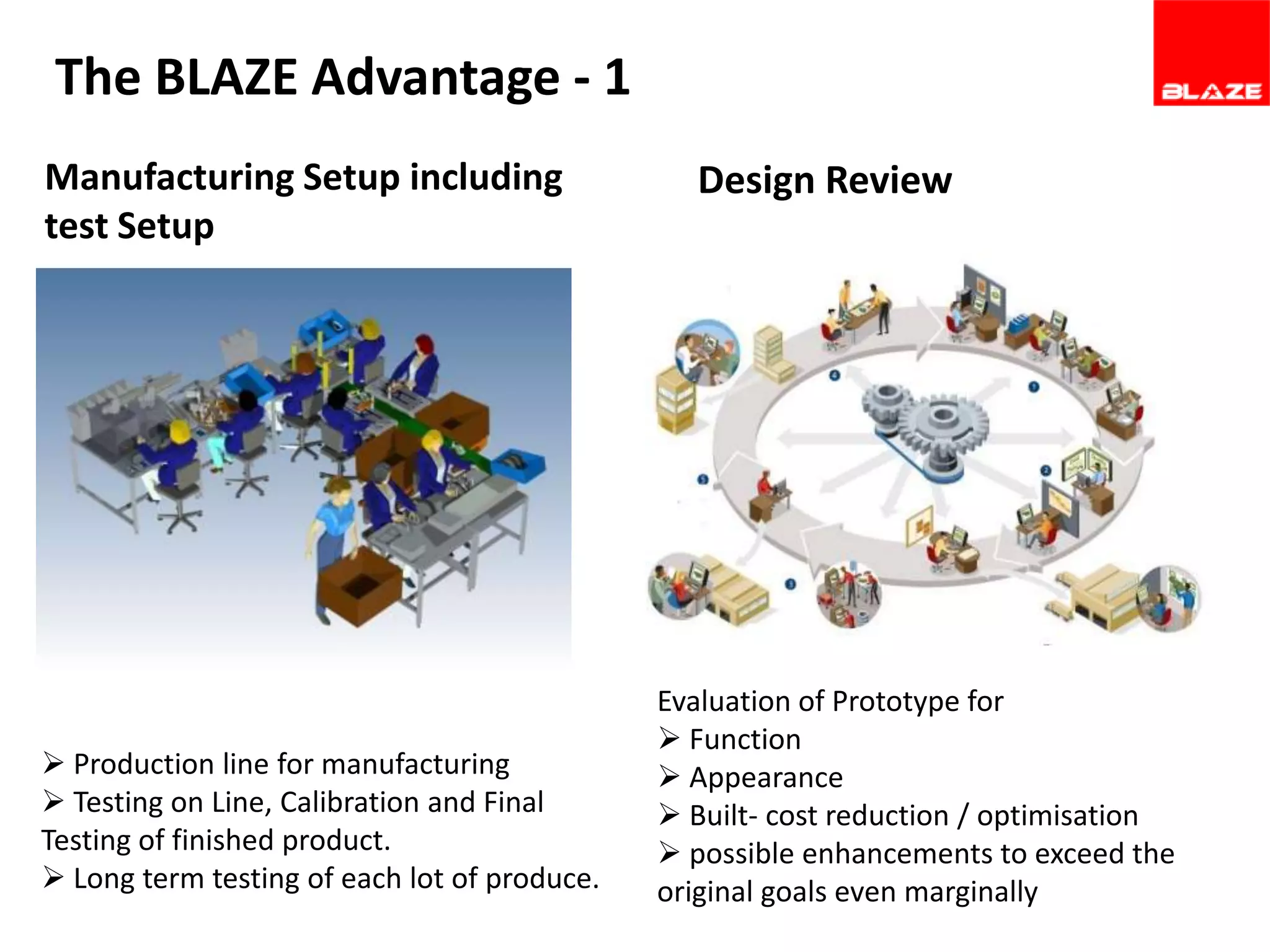 The BLAZE Advantage - 1

BLAZE

Manufacturing Setup including test Setup

➢ Production line for manufacturing
➢ Testing on Line, Calibration and Final Testing of finished product.
➢ Long term testing of each lot of produce.

Design Review

Evaluation of Prototype for
➢ Function
➢ Appearance
➢ Built- cost reduction / optimisation
➢ possible enhancements to exceed the original goals even marginally